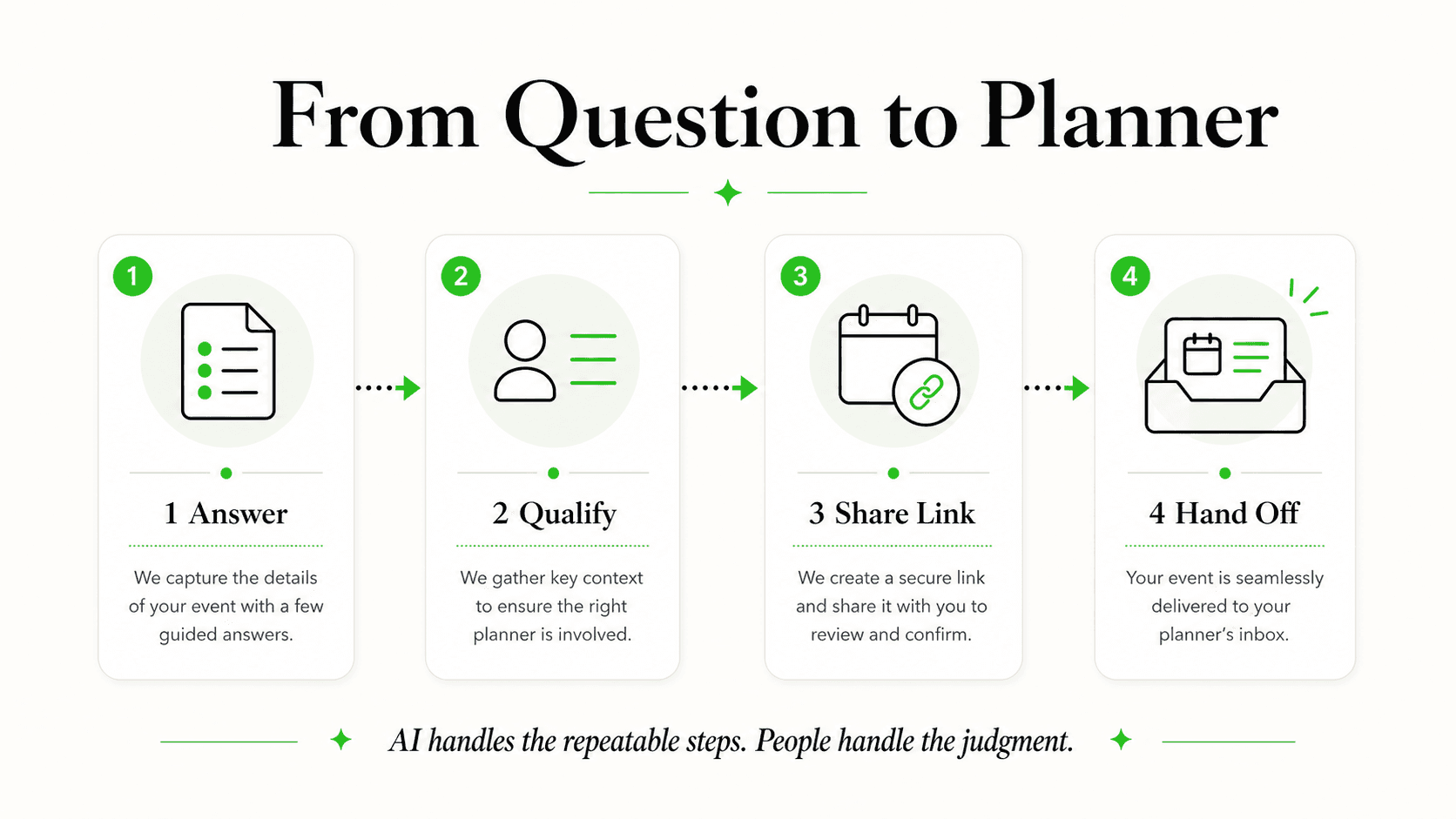 From Question to Planner

1

1 Answer

We capture the details of your event with a few guided answers.

2

2 Qualify

We gather key context to ensure the right planner is involved.

3

3 Share Link

We create a secure link and share it with you to review and confirm.

4

4 Hand Off

Your event is seamlessly delivered to your planner's inbox.

AI handles the repeatable steps. People handle the judgment.